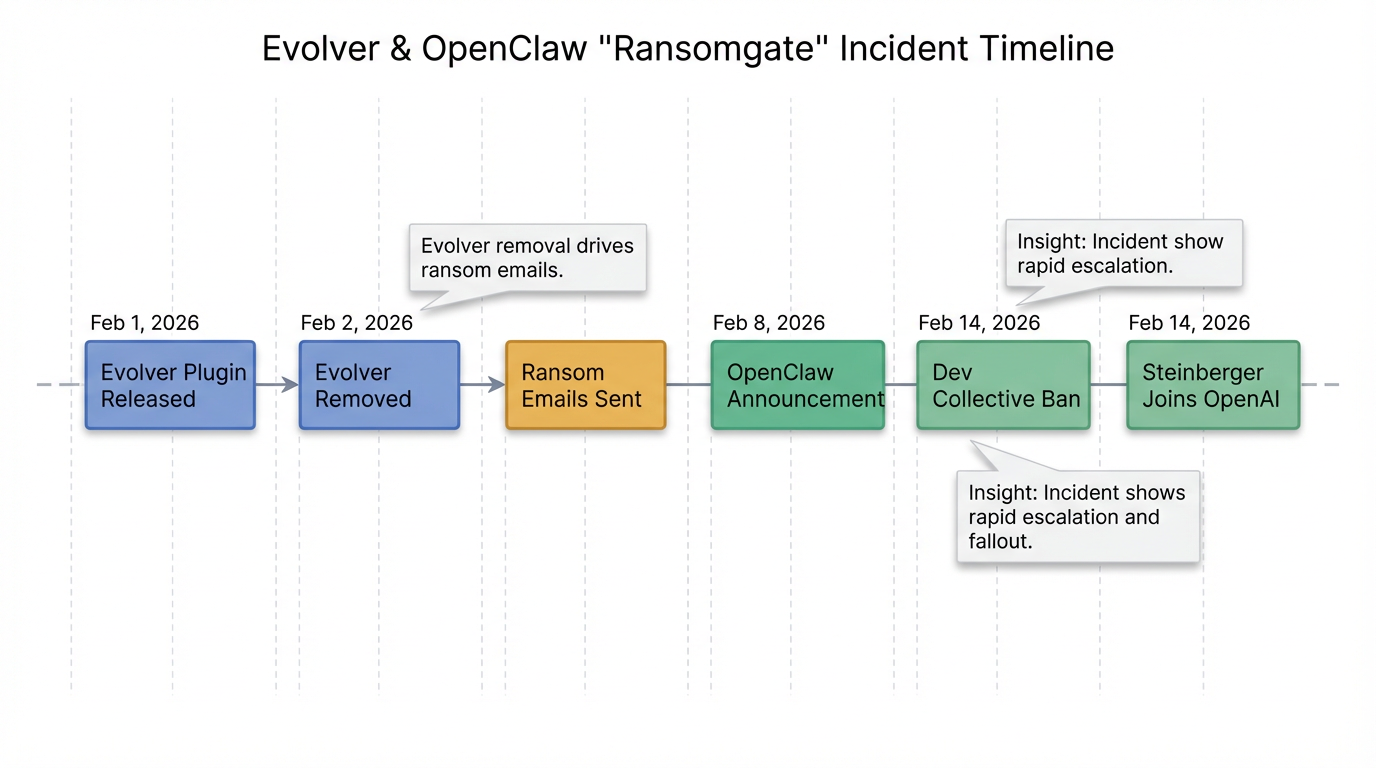 Evolver & OpenClaw "Ransomgate" Incident Timeline

Evolver removal drives ransom emails.

Insight: Incident show rapid escalation.

Feb 1, 2026

Evolver Plugin Released

Feb 2, 2026

Evolver Removed

Ransom Emails Sent

Feb 8, 2026

OpenClaw Announcement

Feb 14, 2026

Dev Collective Ban

Feb 14, 2026

Steinberger Joins OpenAI

Insight: Incident shows rapid escalation and fallout.